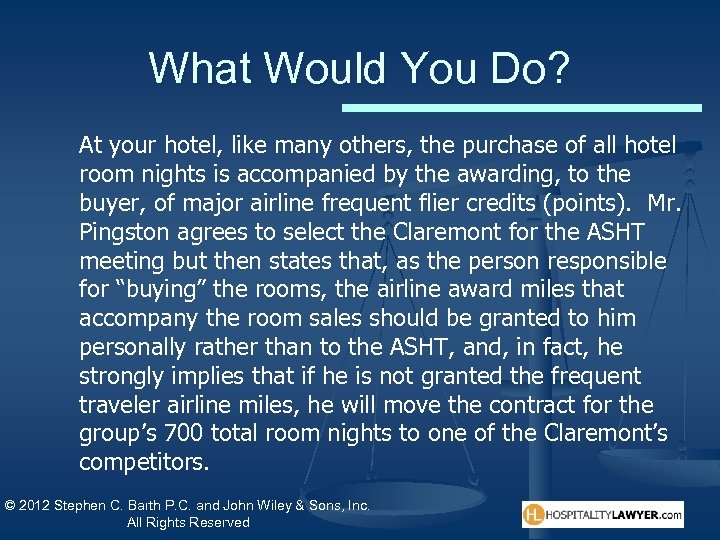 What Would You Do?

At your hotel, like many others, the purchase of all hotel room nights is accompanied by the awarding, to the buyer, of major airline frequent flier credits (points). Mr. Pingston agrees to select the Claremont for the ASHT meeting but then states that, as the person responsible for “buying” the rooms, the airline award miles that accompany the room sales should be granted to him personally rather than to the ASHT, and, in fact, he strongly implies that if he is not granted the frequent traveler airline miles, he will move the contract for the group’s 700 total room nights to one of the Claremont’s competitors.

© 2012 Stephen C. Barth P.C. and John Wiley & Sons, Inc. All Rights Reserved

HL HOSPITALITYLAWYER.com